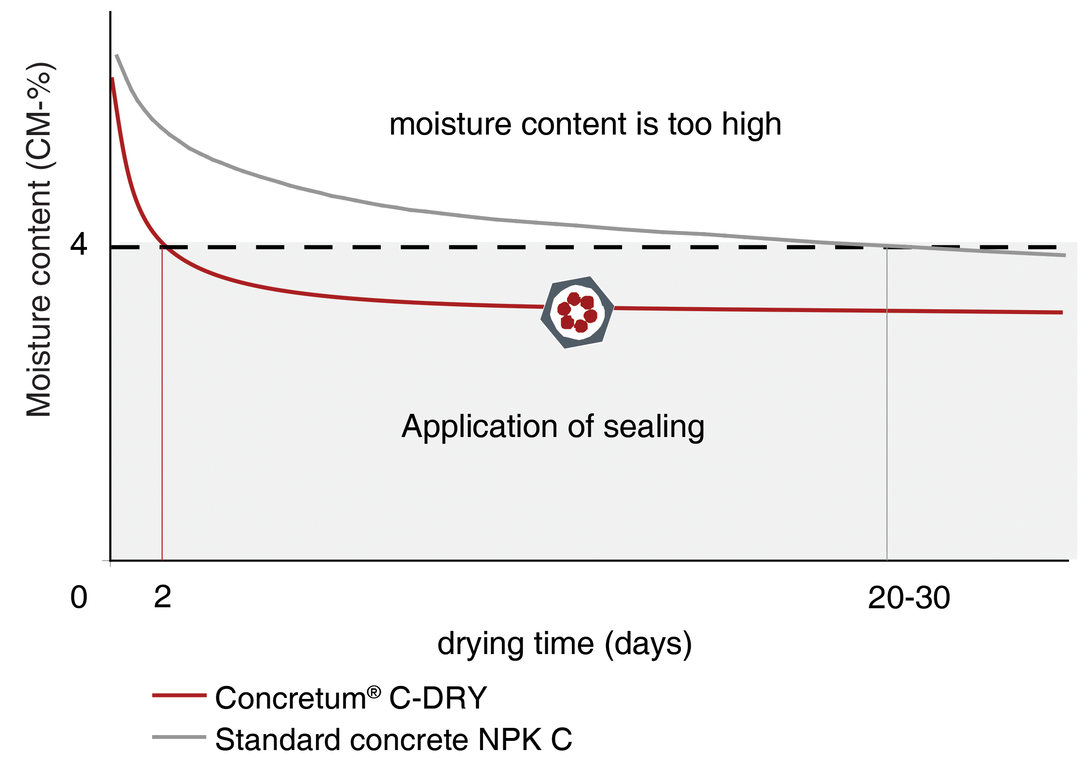 Moisture content (CM-%)

moisture content is too high

4

Application of sealing

0 2 20-30

drying time (days)

Concretum® C-DRY
Standard concrete NPK C